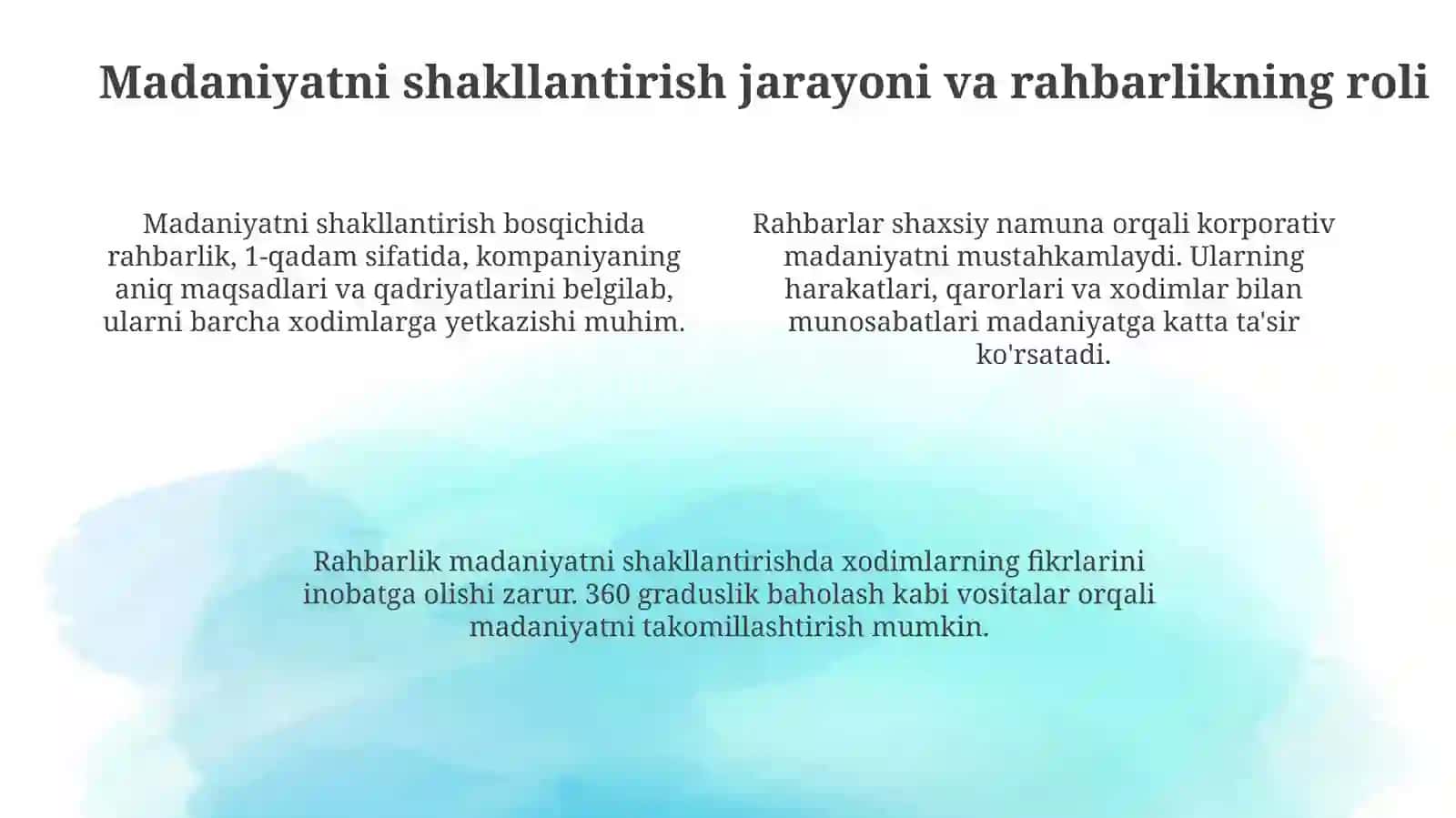 Madaniyatni shakllantirish jarayoni va rahbarlikning roli

Madaniyatni shakllantirish bosqichida rahbarlik, 1-qadam sifatida, kompaniyaning aniq maqsadlari va qadriyatlarini belgilab, ularni barcha xodimlarga yetkazishi muhim.

Rahbarlar shaxsiy namuna orqali korporativ madaniyatni mustahkamlaydi. Ularning harakatlari, qarorlari va xodimlar bilan munosabatlari madaniyatga katta ta'sir ko'rsatadi.

Rahbarlik madaniyatni shakllantirishda xodimlarning fikrlarini inobatga olishi zarur. 360 graduslik baholash kabi vositalar orqali madaniyatni takomillashtirish mumkin.